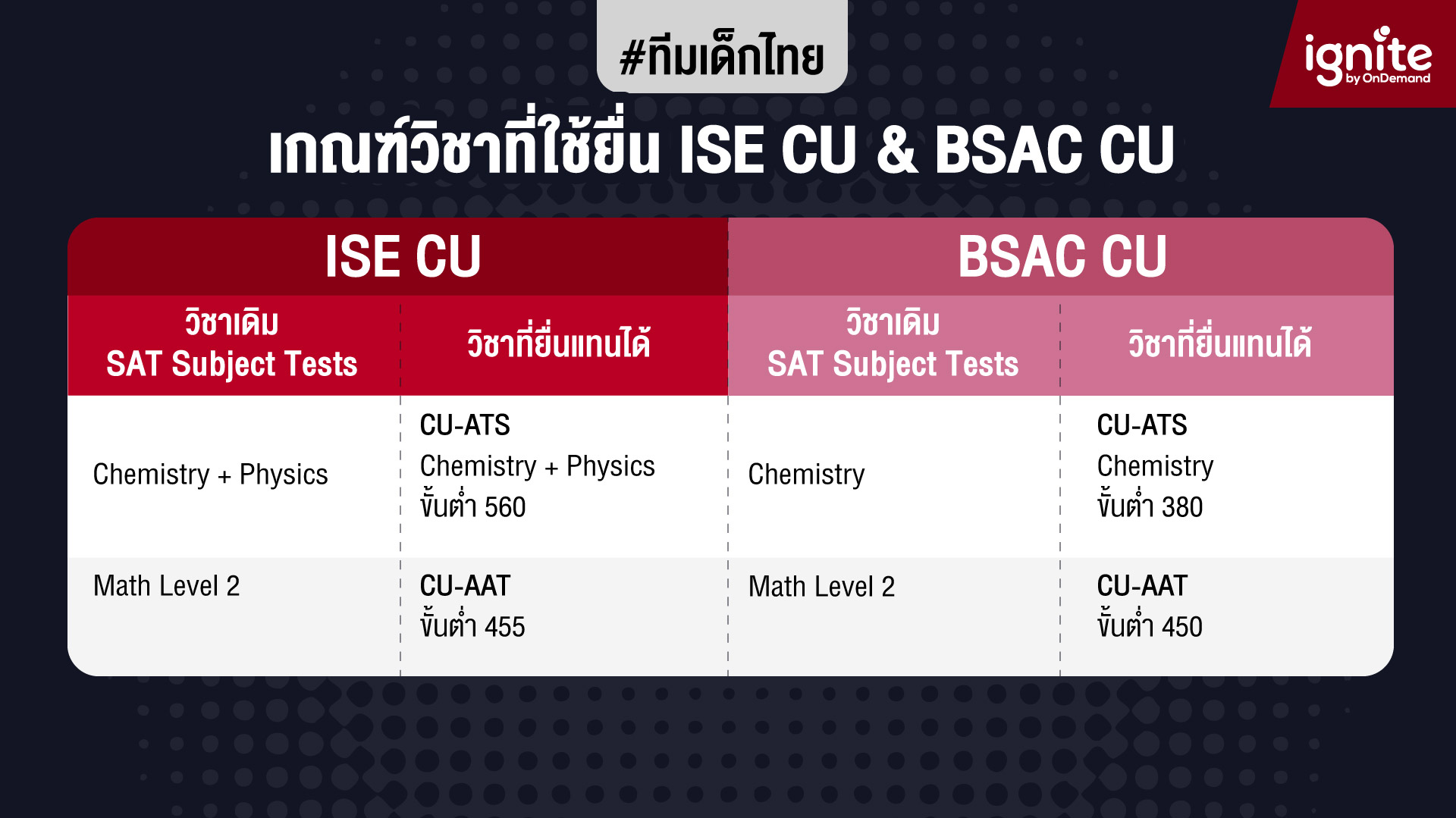 #ทีมเด็กไทย

ignite by OnDemand

เกณฑ์วิชาที่ใช้ยื่น ISE CU & BSAC CU

| ISE CU | | BSAC CU | |
|---|---|---|---|
| วิชาเดิม SAT Subject Tests | วิชาที่ยื่นแทนได้ | วิชาเดิม SAT Subject Tests | วิชาที่ยื่นแทนได้ |
| Chemistry + Physics | CU-ATS Chemistry + Physics ขั้นต่ำ 560 | Chemistry | CU-ATS Chemistry ขั้นต่ำ 380 |
| Math Level 2 | CU-AAT ขั้นต่ำ 455 | Math Level 2 | CU-AAT ขั้นต่ำ 450 |